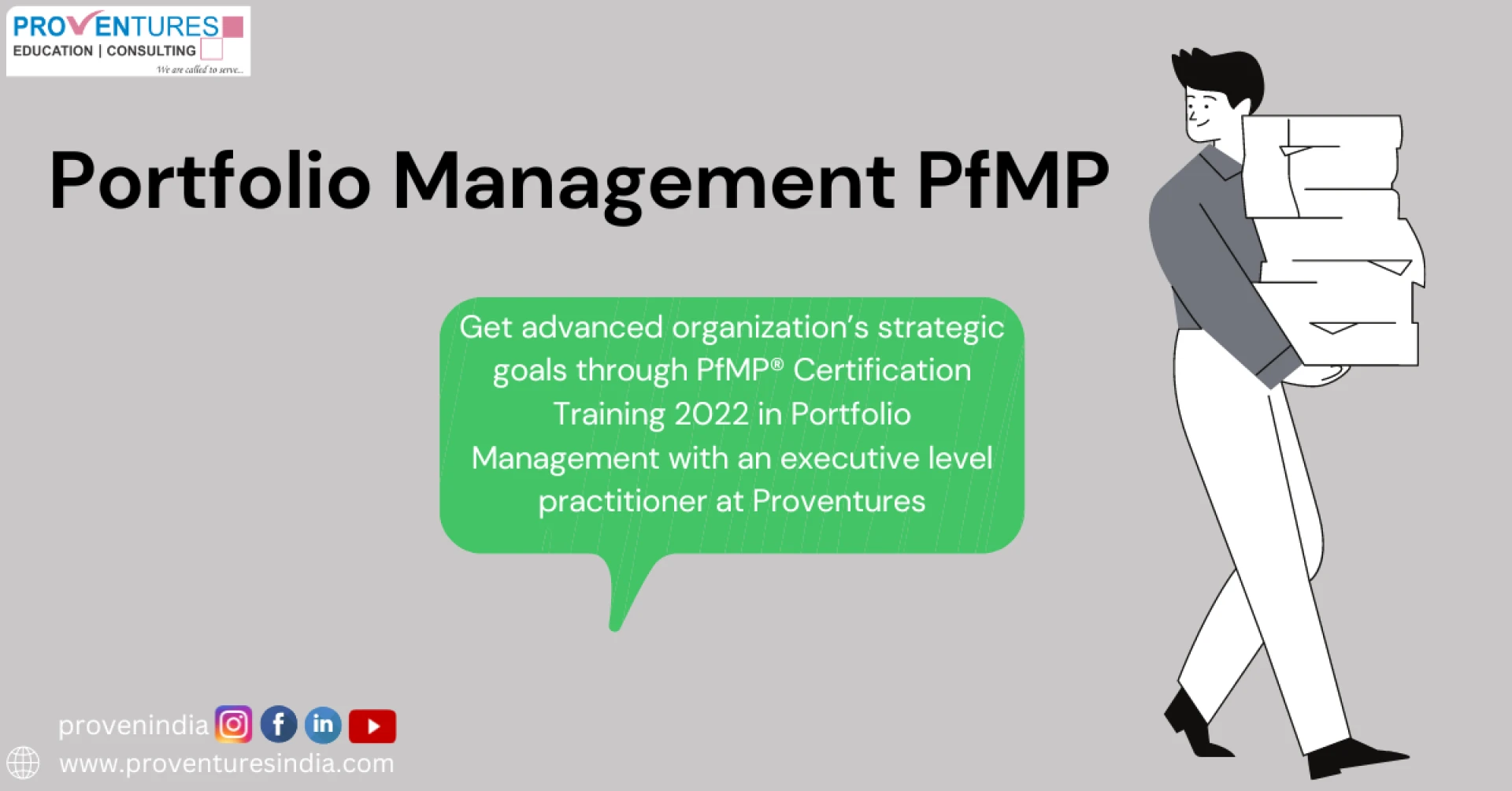 PROVENTURES
EDUCATION | CONSULTING
We are called to serve...

Portfolio Management PfMP

Get advanced organization's strategic goals through PfMP® Certification Training 2022 in Portfolio Management with an executive level practitioner at Proventures

provenindia
www.proventuresindia.com